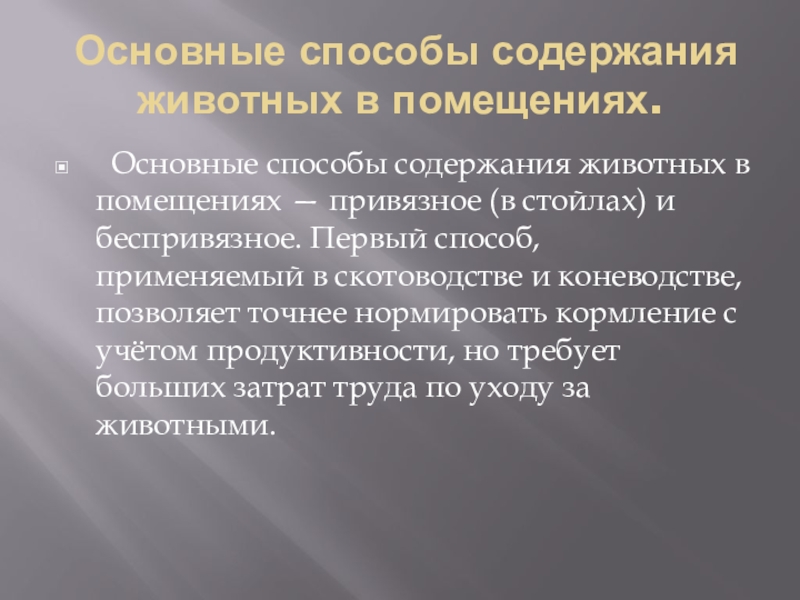 Основные способы содержания животных в помещениях.

Основные способы содержания животных в помещениях — привязное (в стойлах) и беспривязное. Первый способ, применяемый в скотоводстве и коневодстве, позволяет точнее нормировать кормление с учётом продуктивности, но требует больших затрат труда по уходу за животными.